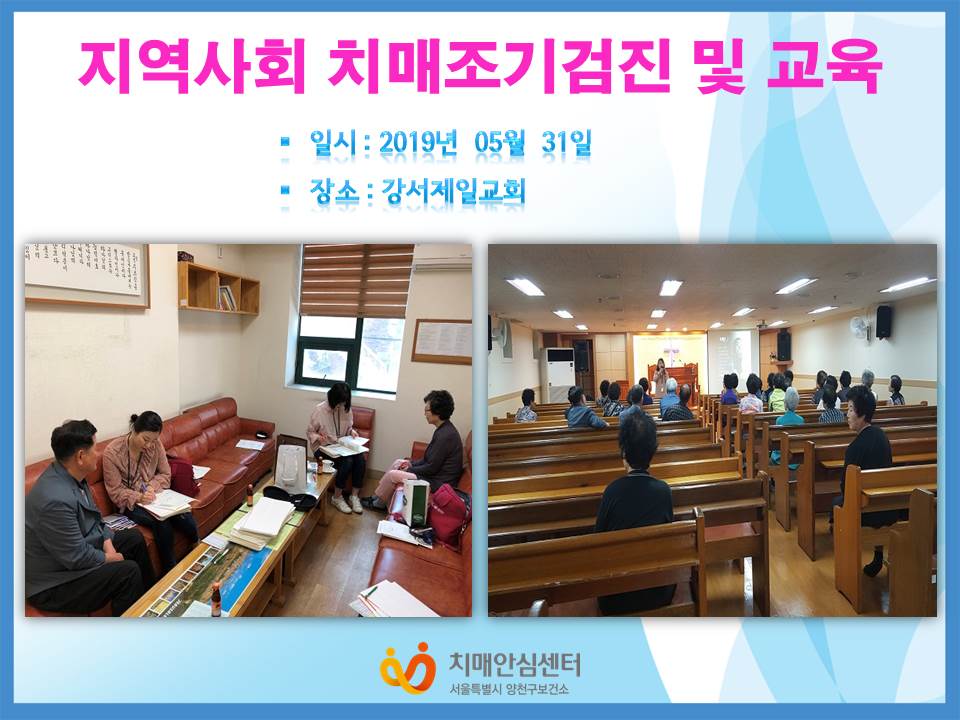 지역사회 치매조기검진 및 교육

▪ 일시 : 2019년 05월 31일

▪ 장소 : 강서제일교회

치매안심센터
서울특별시 양천구보건소